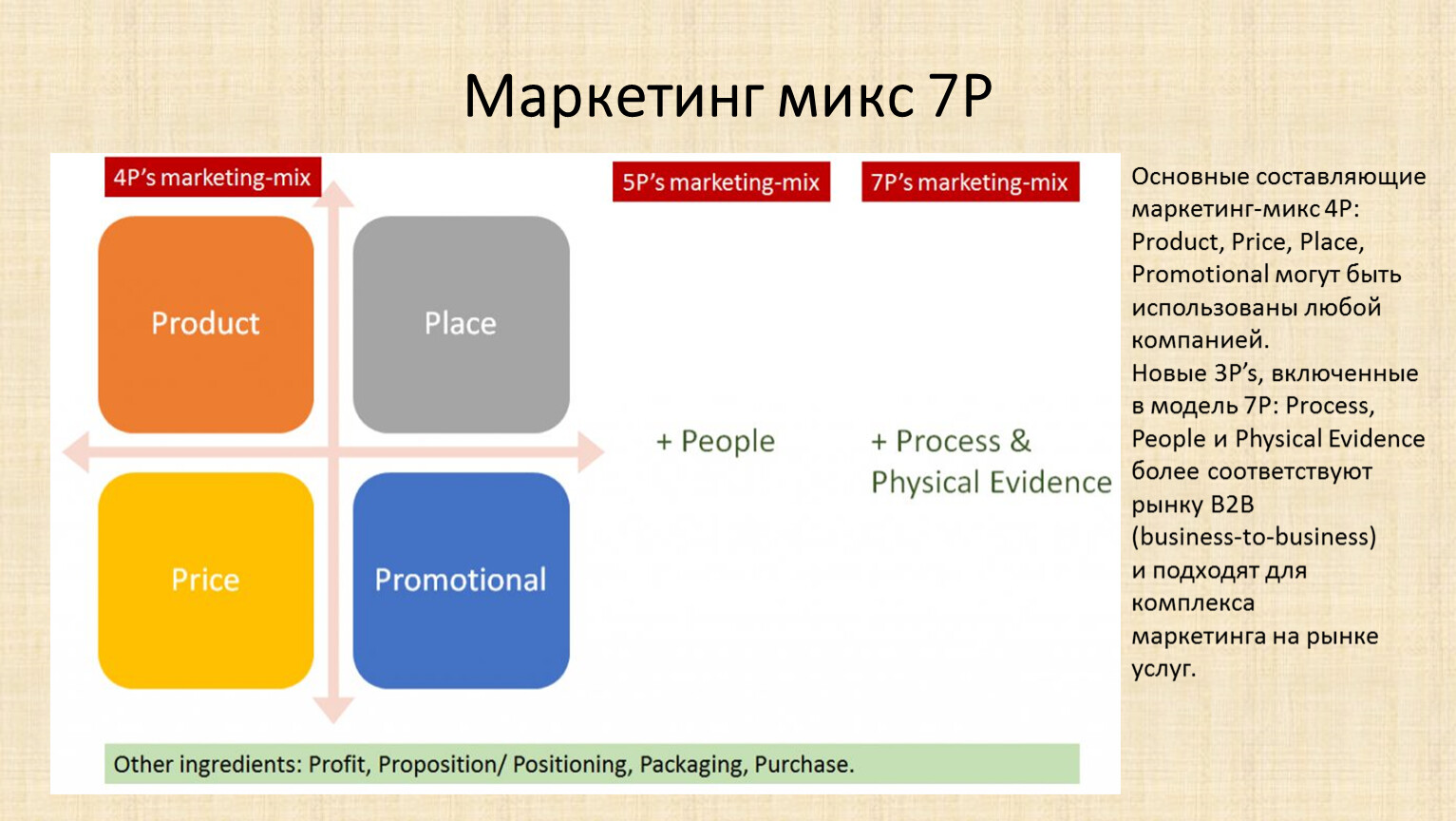 Маркетинг микс 7P

4P's marketing-mix

5P's marketing-mix

7P's marketing-mix

Product

Place

Price

Promotional

+ People

+ Process & Physical Evidence

Other ingredients: Profit, Proposition/ Positioning, Packaging, Purchase.

Основные составляющие маркетинг-микс 4P: Product, Price, Place, Promotional могут быть использованы любой компанией.
Новые 3P's, включенные в модель 7P: Process, People и Physical Evidence более соответствуют рынку B2B (business-to-business) и подходят для комплекса маркетинга на рынке услуг.